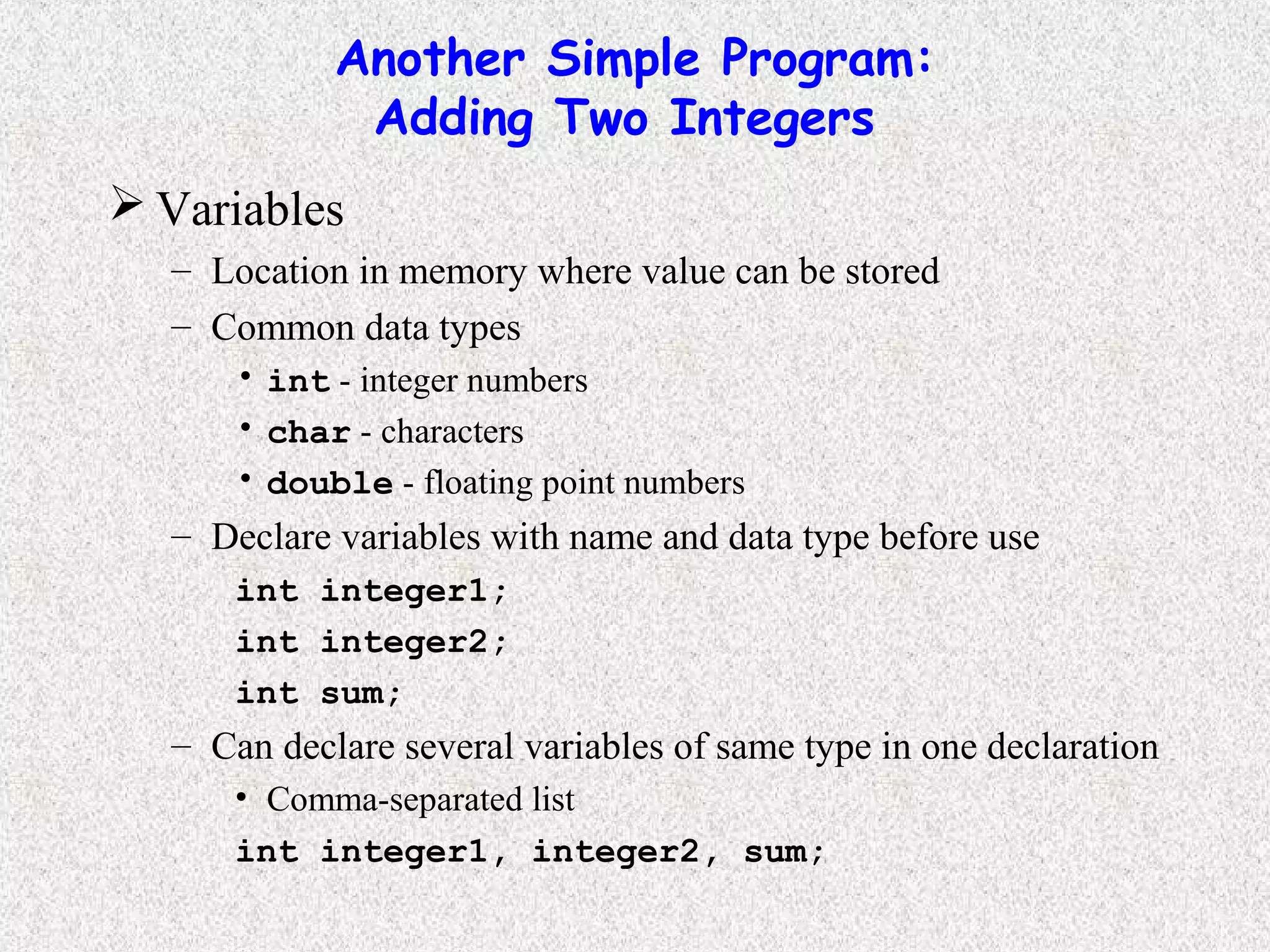 Another Simple Program:
Adding Two Integers

➢ Variables

– Location in memory where value can be stored

– Common data types

• int - integer numbers

• char - characters

• double - floating point numbers

– Declare variables with name and data type before use

int integer1;

int integer2;

int sum;

– Can declare several variables of same type in one declaration

• Comma-separated list

int integer1, integer2, sum;